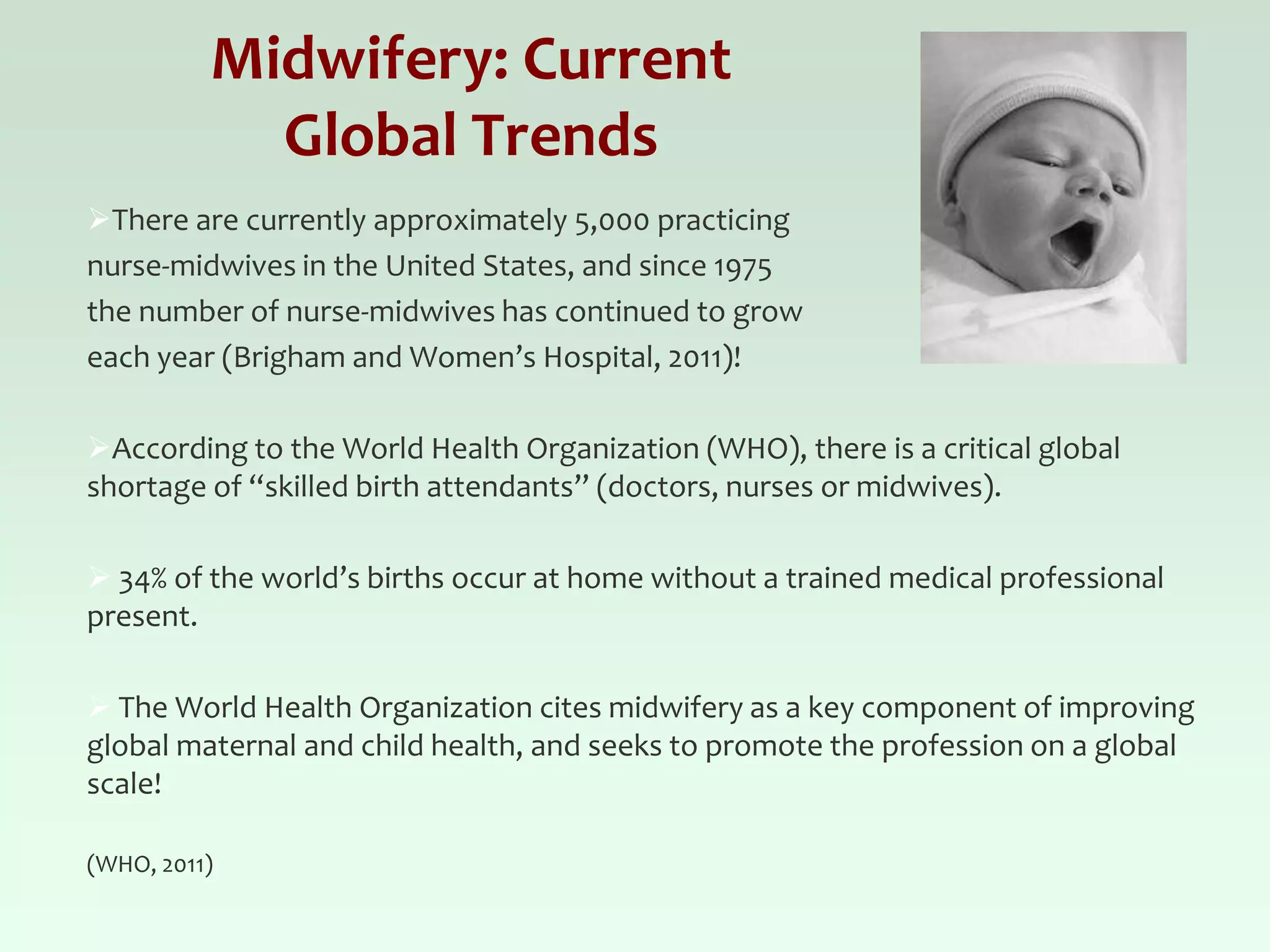 Midwifery: Current Global Trends

➢There are currently approximately 5,000 practicing nurse-midwives in the United States, and since 1975 the number of nurse-midwives has continued to grow each year (Brigham and Women's Hospital, 2011)!

➢According to the World Health Organization (WHO), there is a critical global shortage of "skilled birth attendants" (doctors, nurses or midwives).

➢ 34% of the world's births occur at home without a trained medical professional present.

➢ The World Health Organization cites midwifery as a key component of improving global maternal and child health, and seeks to promote the profession on a global scale!

(WHO, 2011)